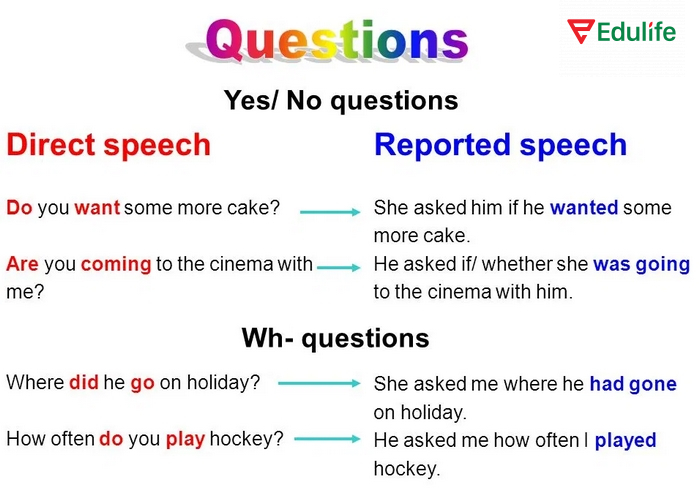 Questions

Edulife

Yes/ No questions

Direct speech

Reported speech

Do you want some more cake?

She asked him if he wanted some more cake.

Are you coming to the cinema with me?

He asked if/ whether she was going to the cinema with him.

Wh- questions

Where did he go on holiday?

She asked me where he had gone on holiday.

How often do you play hockey?

He asked me how often I played hockey.